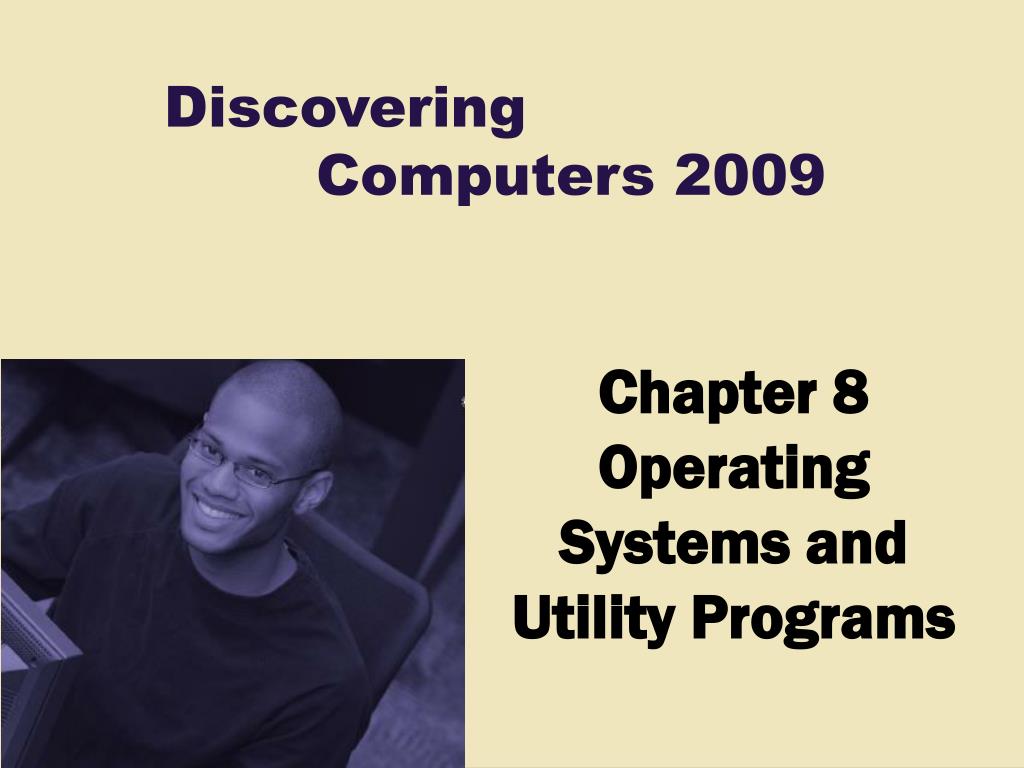 Discovering
Computers 2009

Chapter 8
Operating
Systems and
Utility Programs